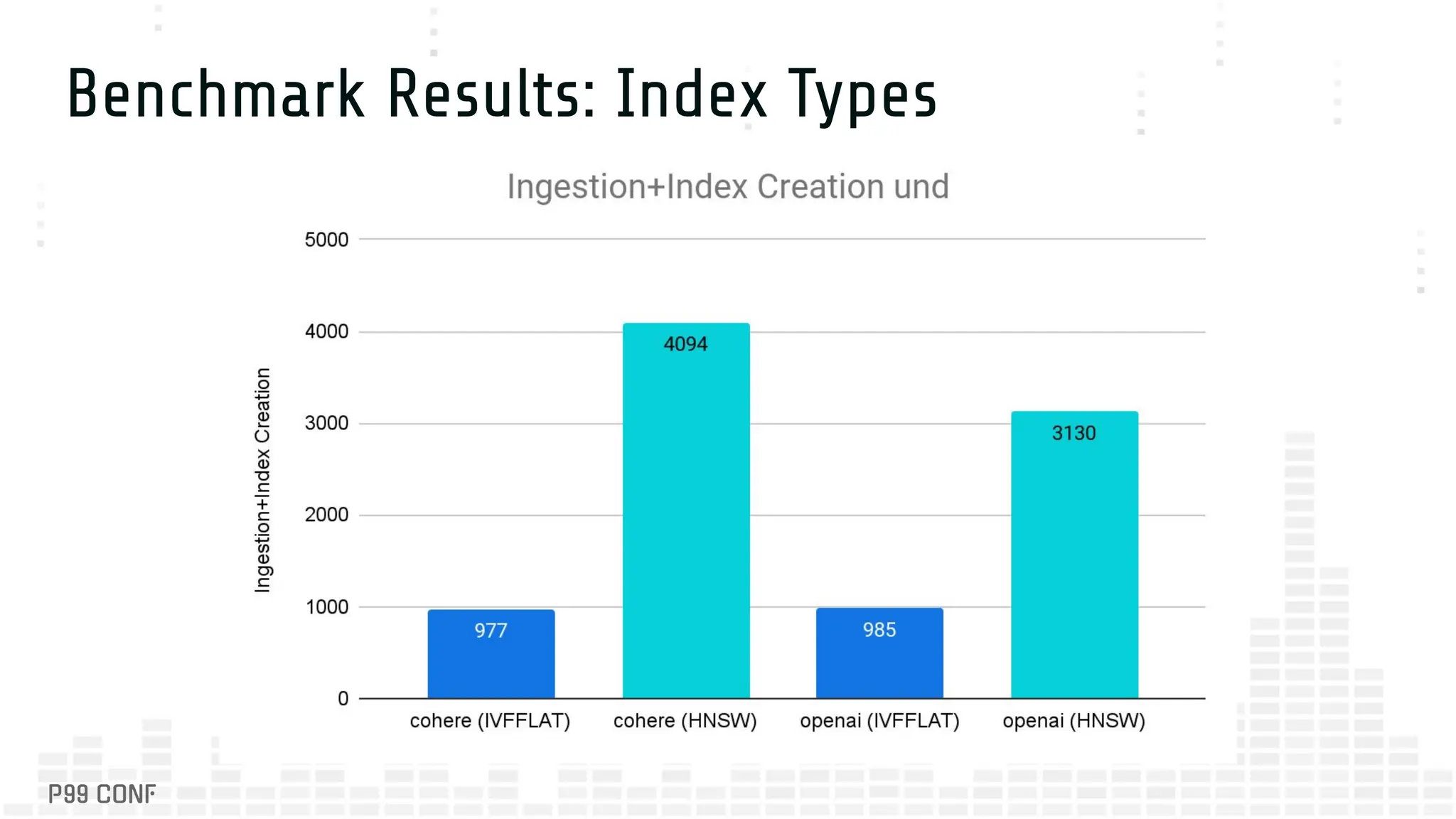 Benchmark Results: Index Types

Ingestion+Index Creation und

Ingestion+Index Creation

5000
4000
3000
2000
1000
0

977
4094
985
3130

cohere (IVFFLAT)
cohere (HNSW)
openai (IVFFLAT)
openai (HNSW)

P99 CONF